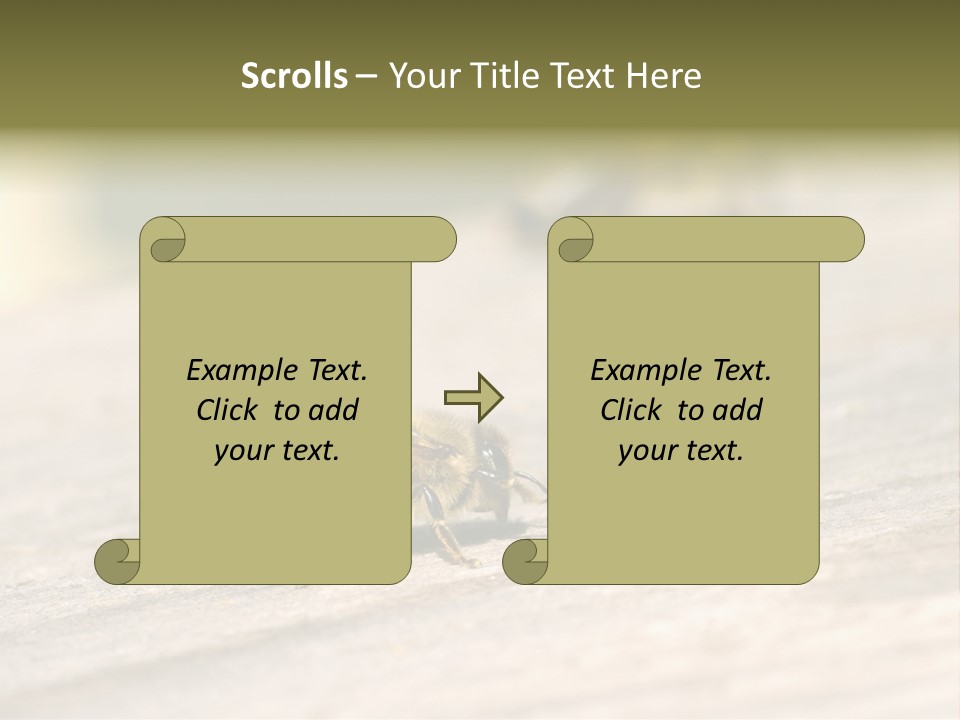 Scrolls – Your Title Text Here

Example Text. Click to add your text.

Example Text. Click to add your text.